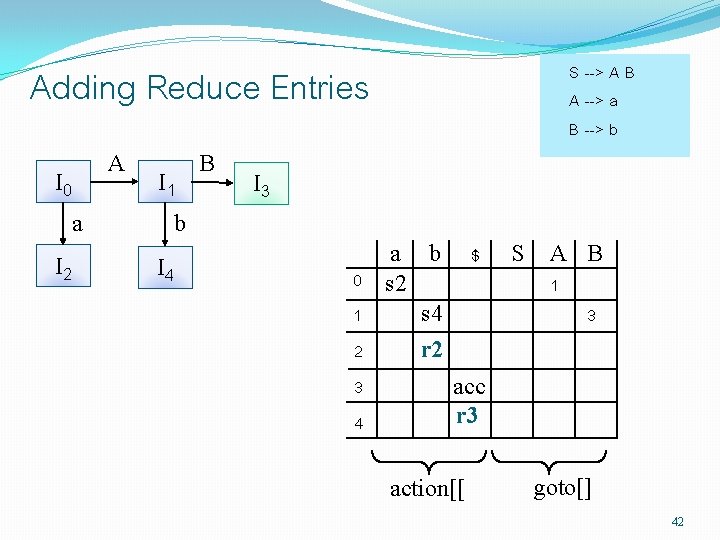 Adding Reduce Entries

S --> A B
A --> a
B --> b

$I_0$ A $I_1$ B $I_3$
a b
$I_2$ $I_4$

| | a | b | $ | S | A | B |
|---|---|---|---|---|---|---|
| 0 | s2 | | | | 1 | |
| 1 | | s4 | | | | 3 |
| 2 | | r2 | | | | |
| 3 | | | acc | | | |
| 4 | | | r3 | | | |

action[[ goto[]

42